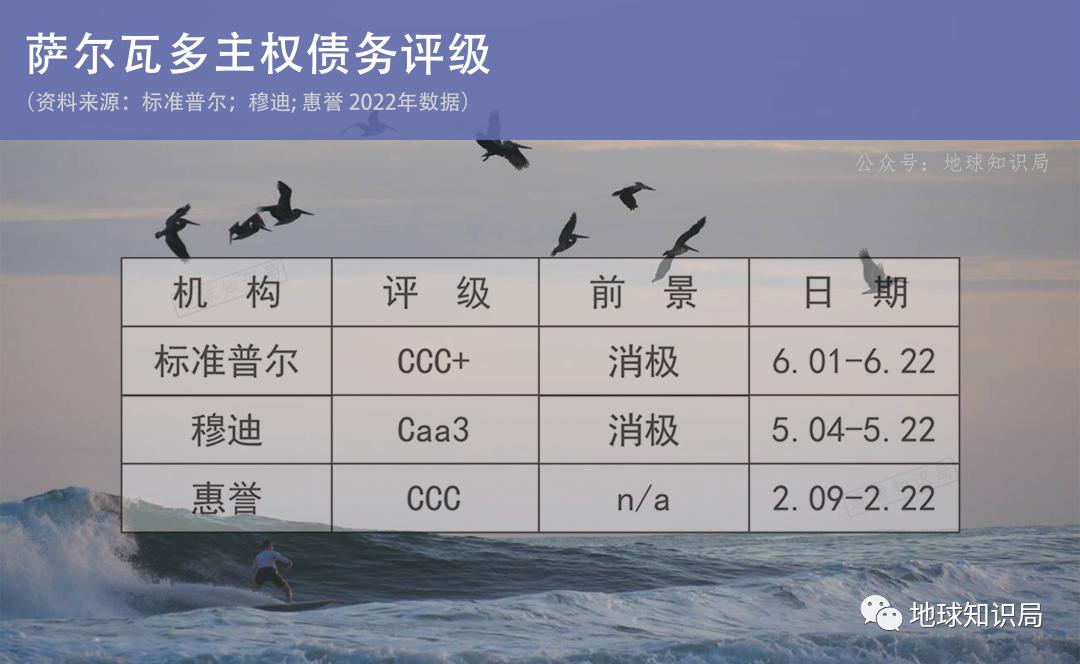 萨尔瓦多主权债务评级

（资料来源：标准普尔；穆迪;惠誉 2022年数据）

公众号：地球知识局

| 机 构 | 评 级 | 前 景 | 日 期 |
|---|---|---|---|
| 标准普尔 | CCC+ | 消极 | 6.01-6.22 |
| 穆迪 | Caa3 | 消极 | 5.04-5.22 |
| 惠誉 | CCC | n/a | 2.09-2.22 |

地球知识局